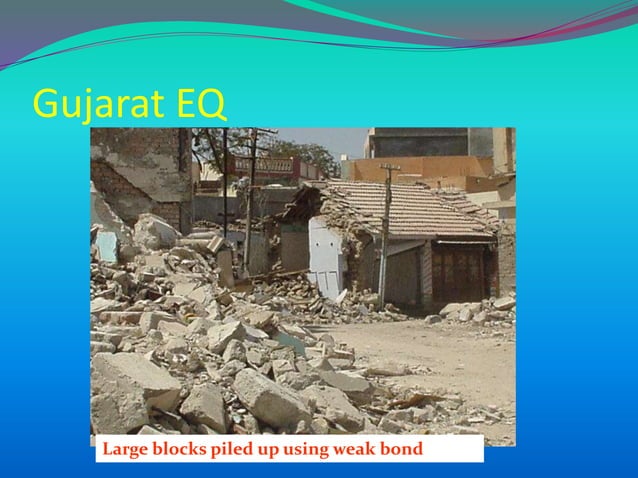 Gujarat EQ

Large blocks piled up using weak bond